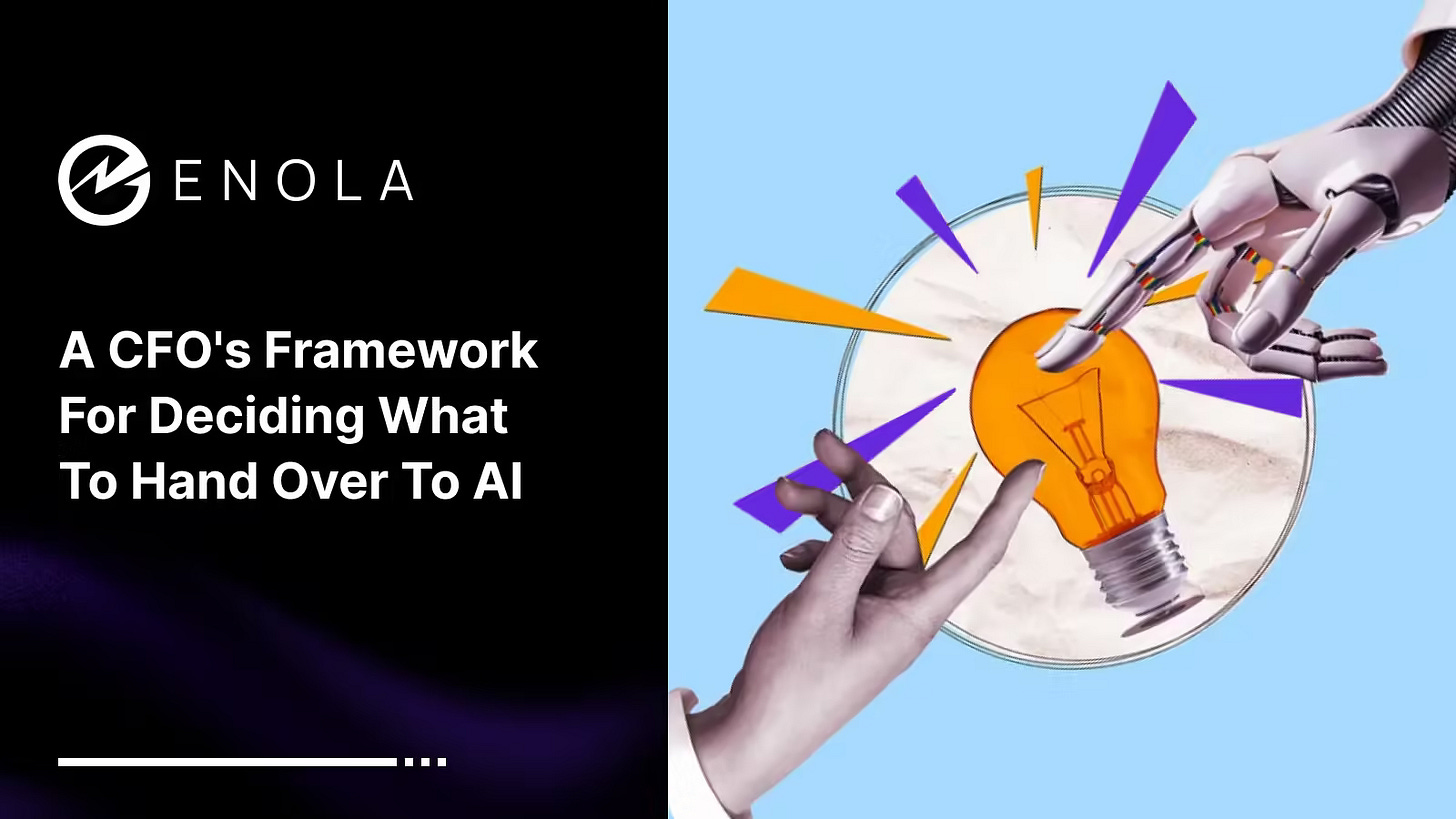 ENOLA

A CFO's Framework For Deciding What To Hand Over To AI